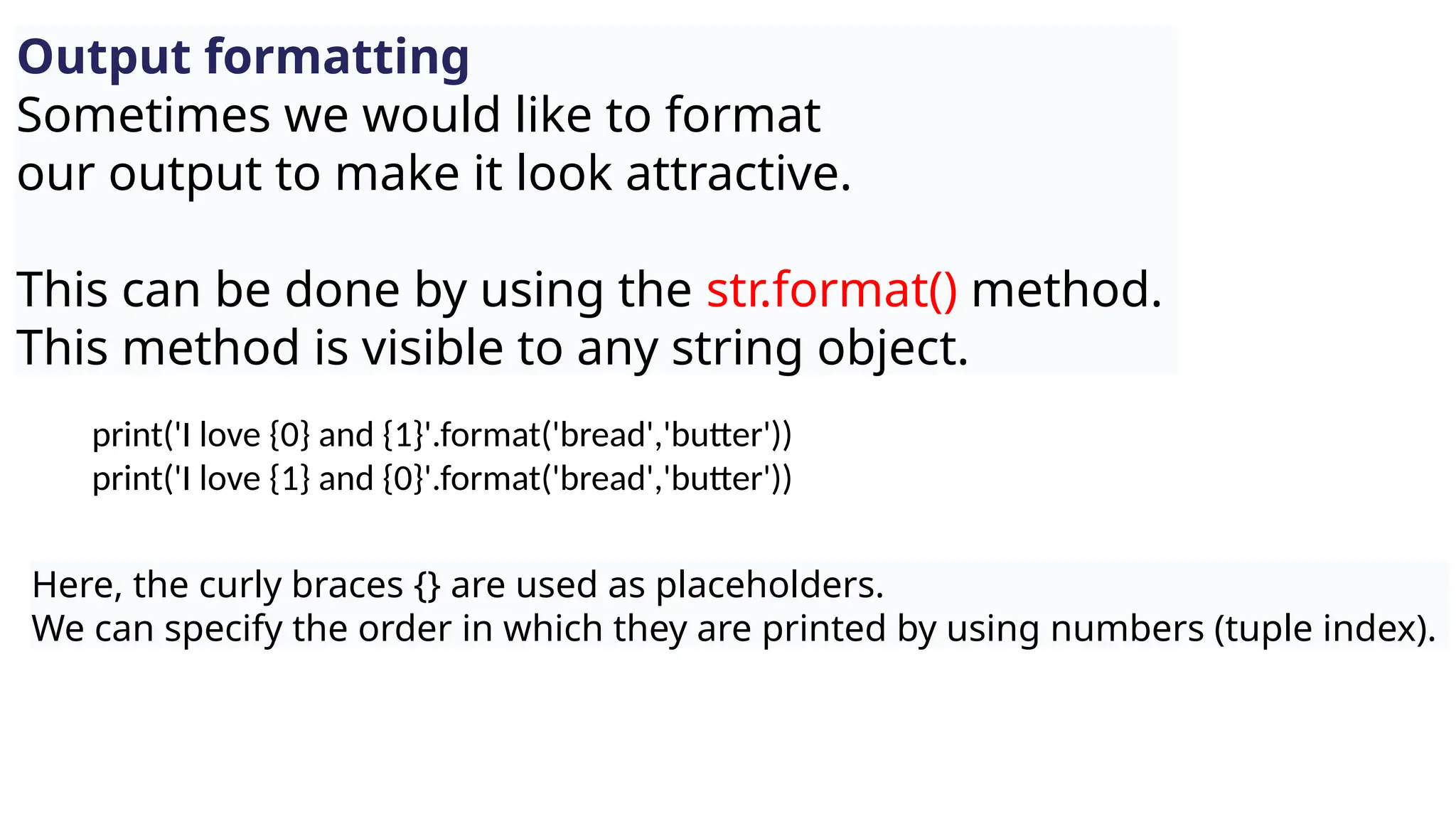 Output formatting
Sometimes we would like to format our output to make it look attractive.

This can be done by using the str.format() method.
This method is visible to any string object.

print('I love {0} and {1}'.format('bread','butter'))
print('I love {1} and {0}'.format('bread','butter'))

Here, the curly braces {} are used as placeholders.
We can specify the order in which they are printed by using numbers (tuple index).